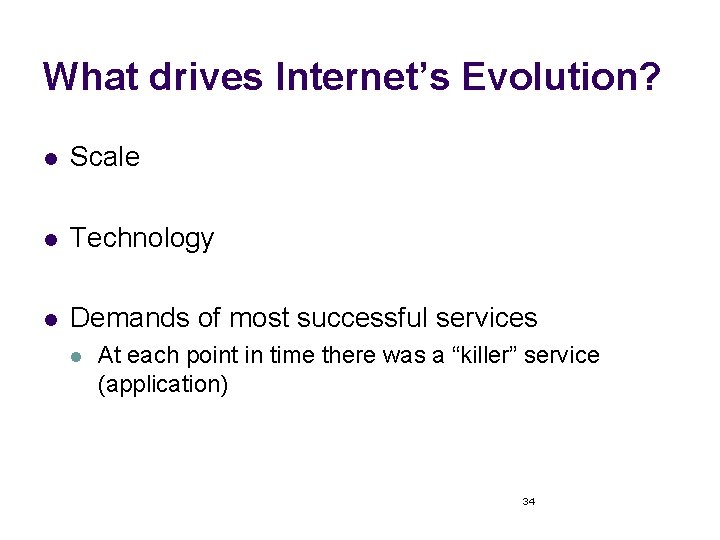 What drives Internet's Evolution?

- Scale

- Technology

- Demands of most successful services
  - At each point in time there was a "killer" service (application)

34